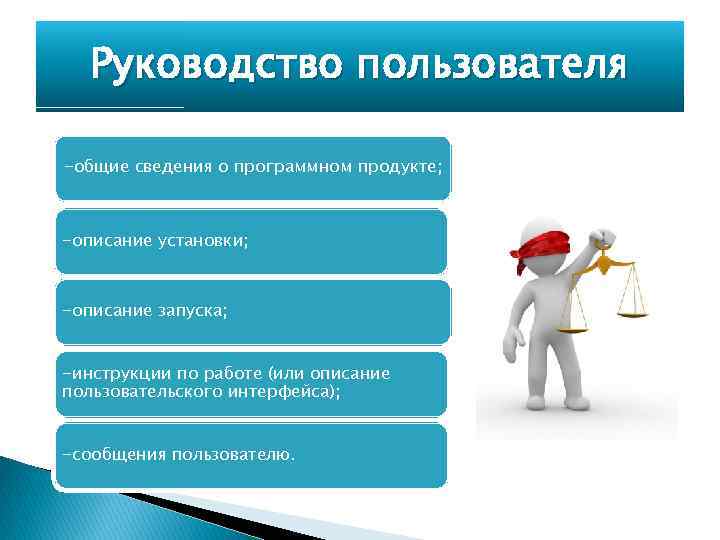 Руководство пользователя

–общие сведения о программном продукте;

–описание установки;

–описание запуска;

–инструкции по работе (или описание пользовательского интерфейса);

–сообщения пользователю.